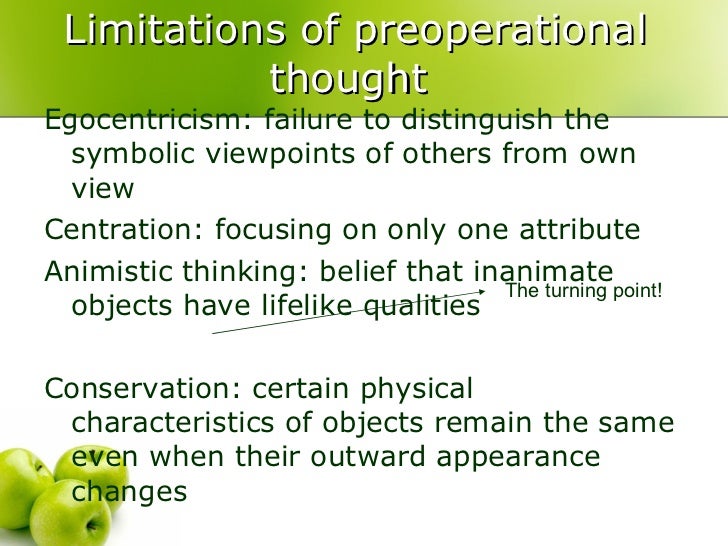 Limitations of preoperational thought

Egocentricism: failure to distinguish the symbolic viewpoints of others from own view

Centration: focusing on only one attribute

Animistic thinking: belief that inanimate objects have lifelike qualities

The turning point!

Conservation: certain physical characteristics of objects remain the same even when their outward appearance changes